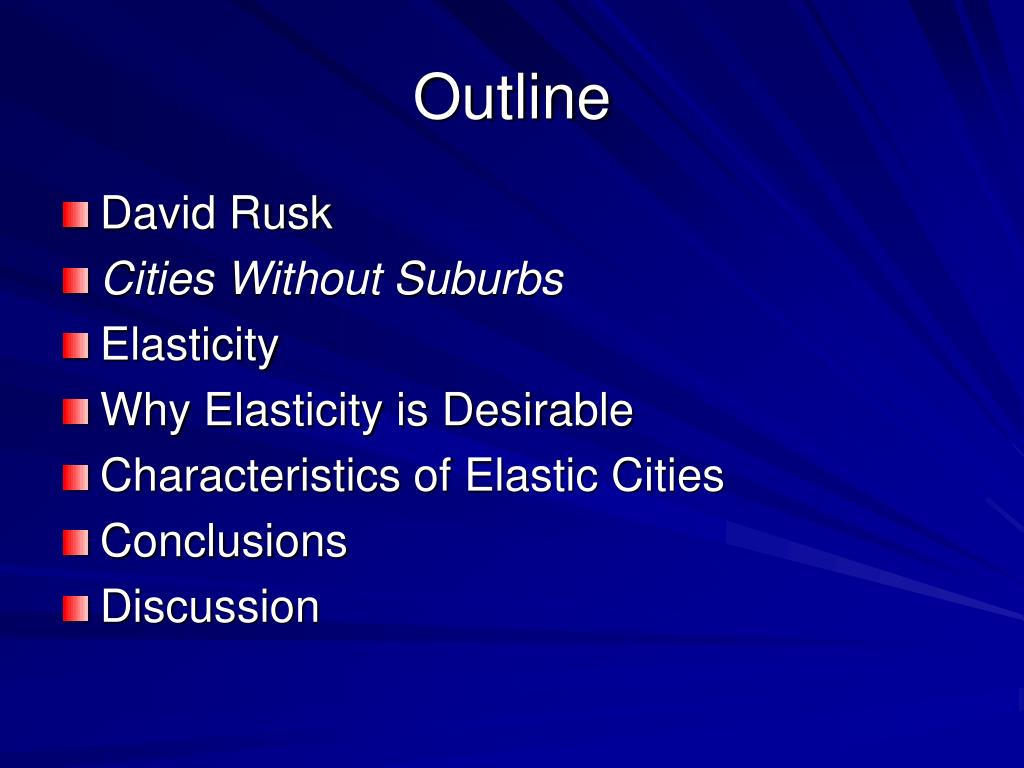 Outline

David Rusk
Cities Without Suburbs
Elasticity
Why Elasticity is Desirable
Characteristics of Elastic Cities
Conclusions
Discussion